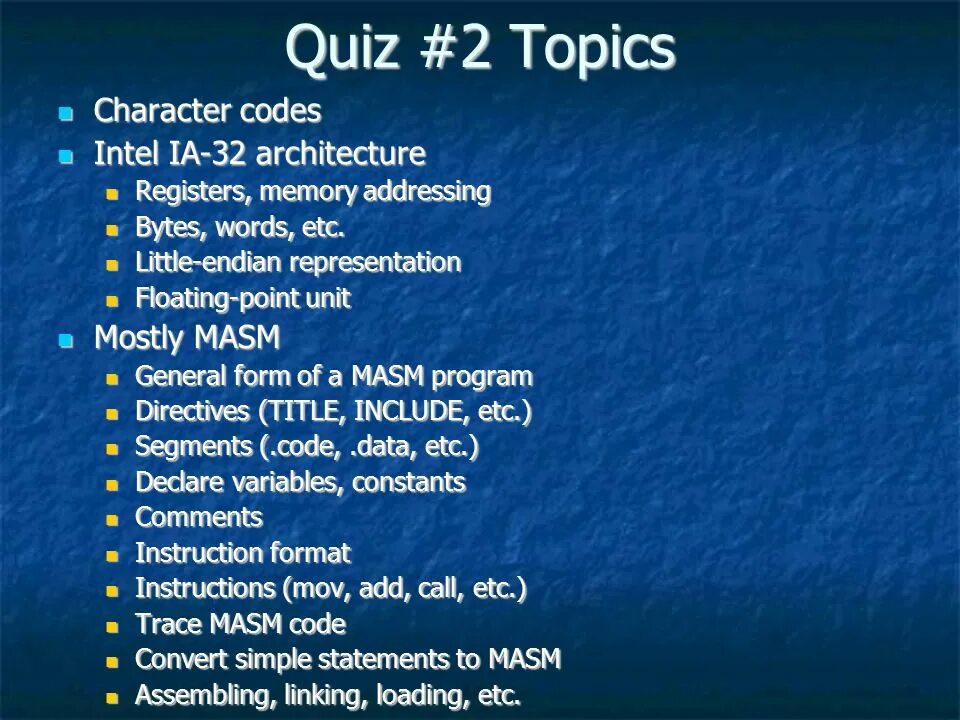 Quiz #2 Topics

- Character codes
- Intel IA-32 architecture
  - Registers, memory addressing
  - Bytes, words, etc.
  - Little-endian representation
  - Floating-point unit
- Mostly MASM
  - General form of a MASM program
  - Directives (TITLE, INCLUDE, etc.)
  - Segments (.code, .data, etc.)
  - Declare variables, constants
  - Comments
  - Instruction format
  - Instructions (mov, add, call, etc.)
  - Trace MASM code
  - Convert simple statements to MASM
  - Assembling, linking, loading, etc.